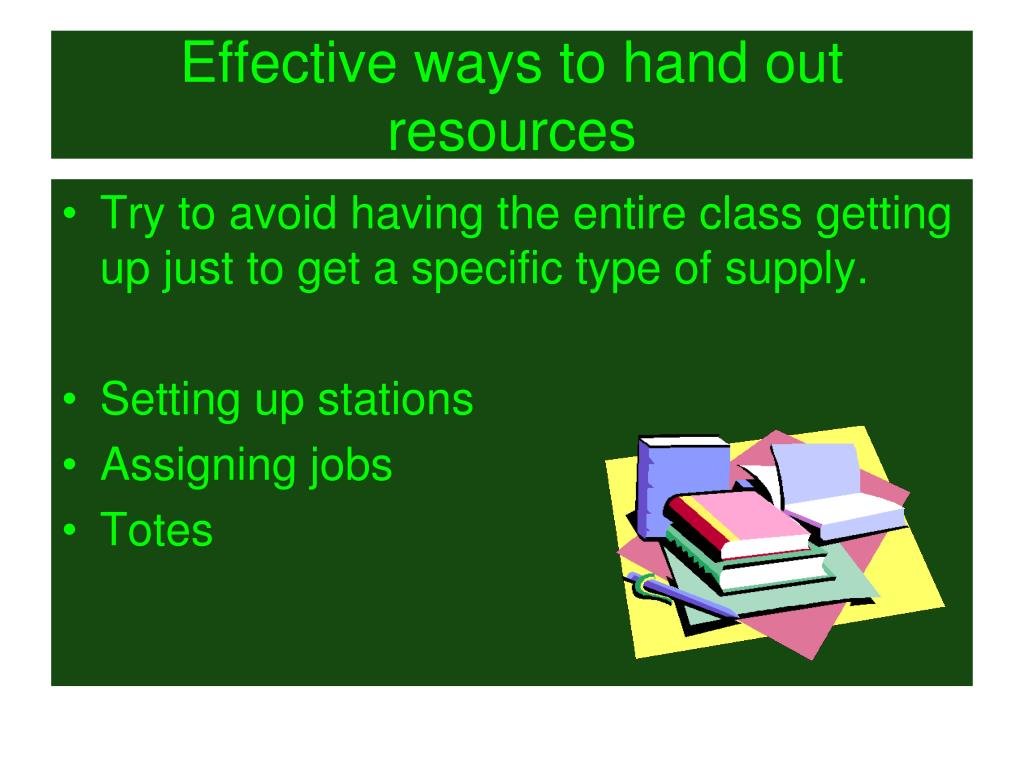 Effective ways to hand out resources

• Try to avoid having the entire class getting up just to get a specific type of supply.

• Setting up stations
• Assigning jobs
• Totes